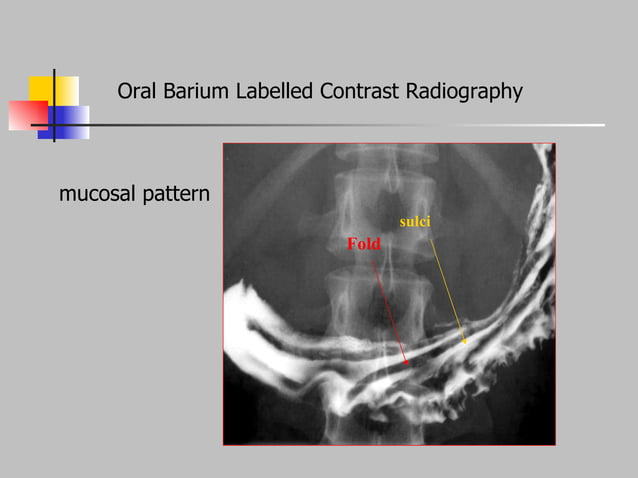 Oral Barium Labelled Contrast Radiography

mucosal pattern

sulci

Fold